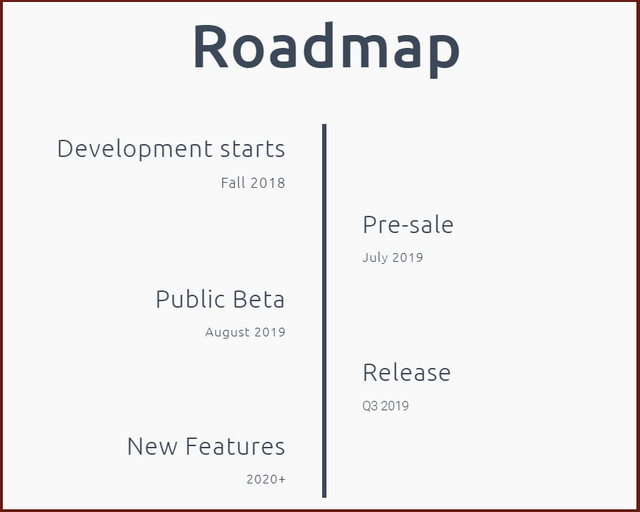 Roadmap

Development starts

Fall 2018

Pre-sale

July 2019

Public Beta

August 2019

Release

Q3 2019

New Features

2020+